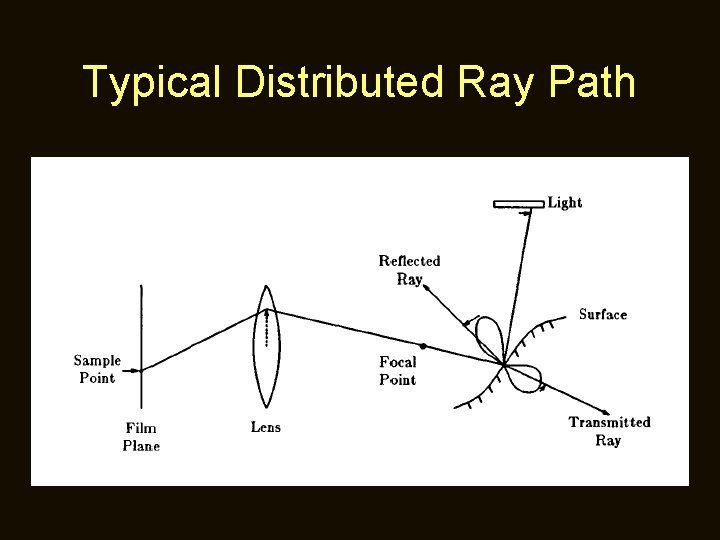 Typical Distributed Ray Path

Light

Reflected Ray

Surface

Sample Point

Focal Point

Film Plane

Lens

Transmitted Ray